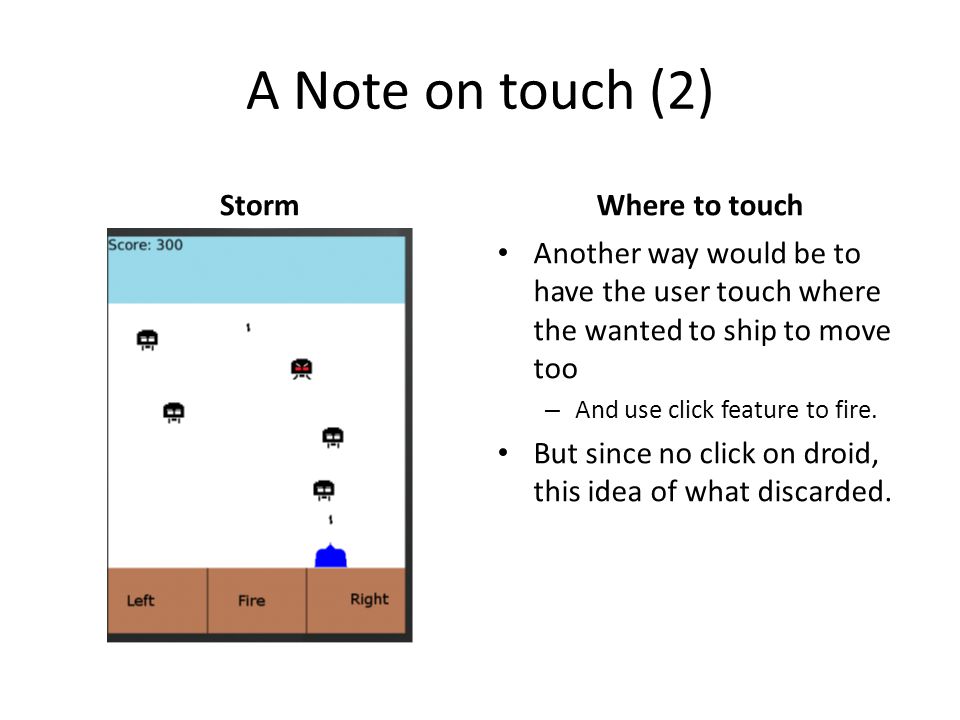 A Note on touch (2)

Storm

Score: 300

Left

Fire

Right

Where to touch

• Another way would be to have the user touch where the wanted to ship to move too

– And use click feature to fire.

• But since no click on droid, this idea of what discarded.